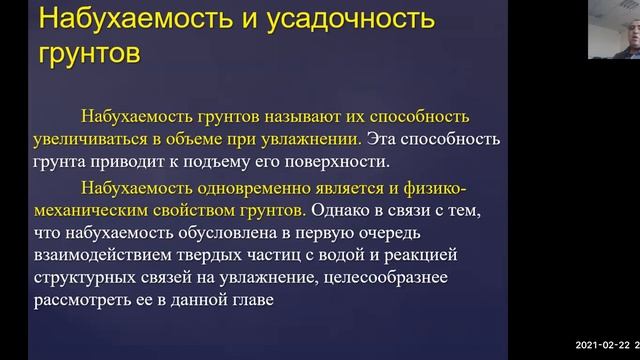 Набухаемость и усадочность грунтов

Набухаемость грунтов называют их способность увеличиваться в объеме при увлажнении. Эта способность грунта приводит к подъему его поверхности.

Набухаемость одновременно является и физико-механическим свойством грунтов. Однако в связи с тем, что набухаемость обусловлена в первую очередь взаимодействием твердых частиц с водой и реакцией структурных связей на увлажнение, целесообразнее рассмотреть ее в данной главе

2021-02-22 2